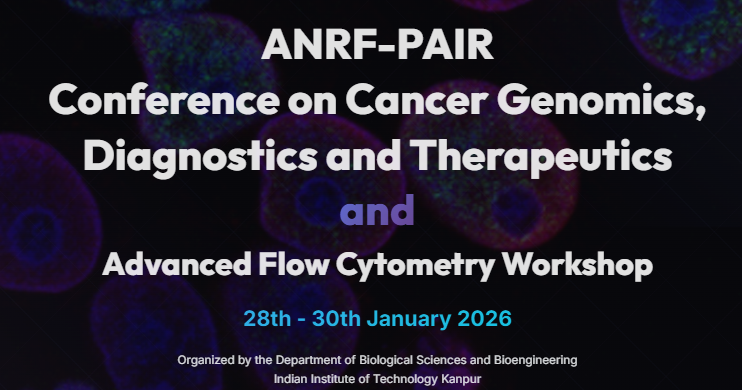 ANRF-PAIR
Conference on Cancer Genomics, Diagnostics and Therapeutics
and
Advanced Flow Cytometry Workshop

28th - 30th January 2026

Organized by the Department of Biological Sciences and Bioengineering
Indian Institute of Technology Kanpur